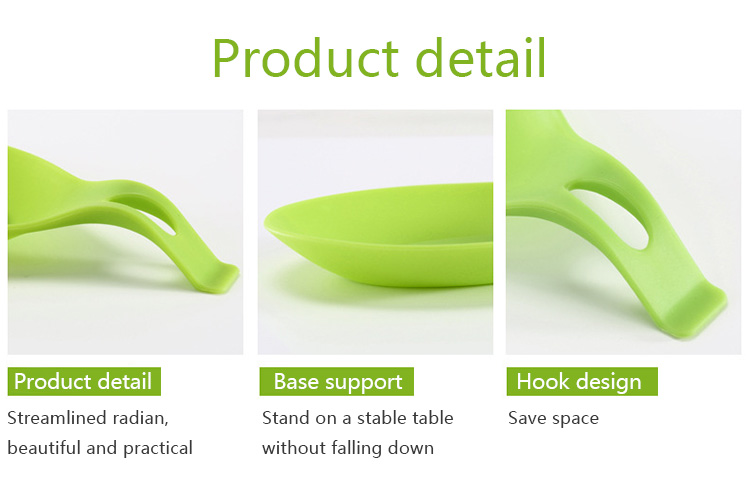 Product detail

Product detail

Streamlined radian, beautiful and practical

Base support

Stand on a stable table without falling down

Hook design

Save space